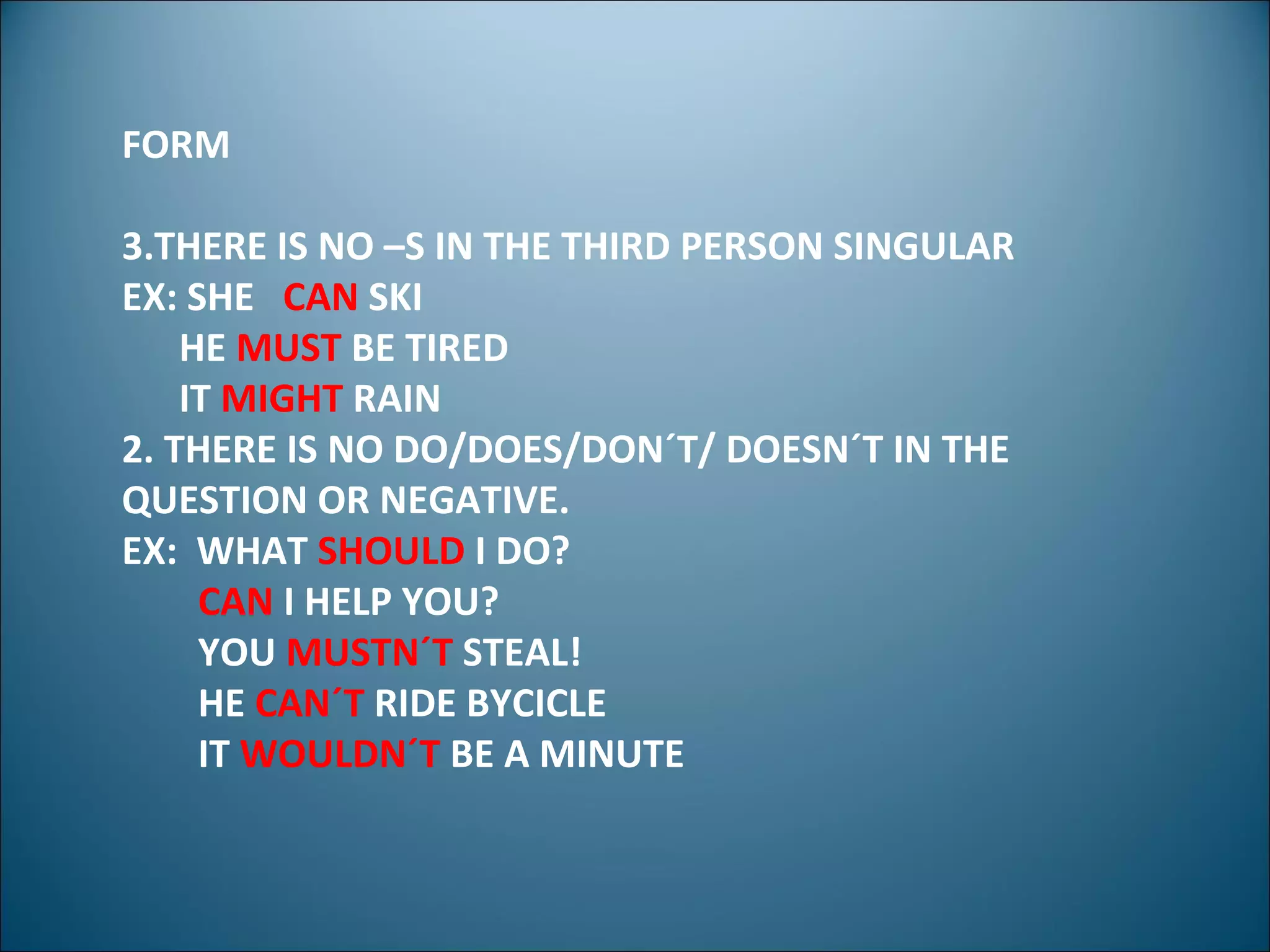 FORM

3.THERE IS NO –S IN THE THIRD PERSON SINGULAR
EX: SHE CAN SKI
HE MUST BE TIRED
IT MIGHT RAIN
2. THERE IS NO DO/DOES/DON´T/ DOESN´T IN THE QUESTION OR NEGATIVE.
EX: WHAT SHOULD I DO?
CAN I HELP YOU?
YOU MUSTN´T STEAL!
HE CAN´T RIDE BYCICLE
IT WOULDN´T BE A MINUTE